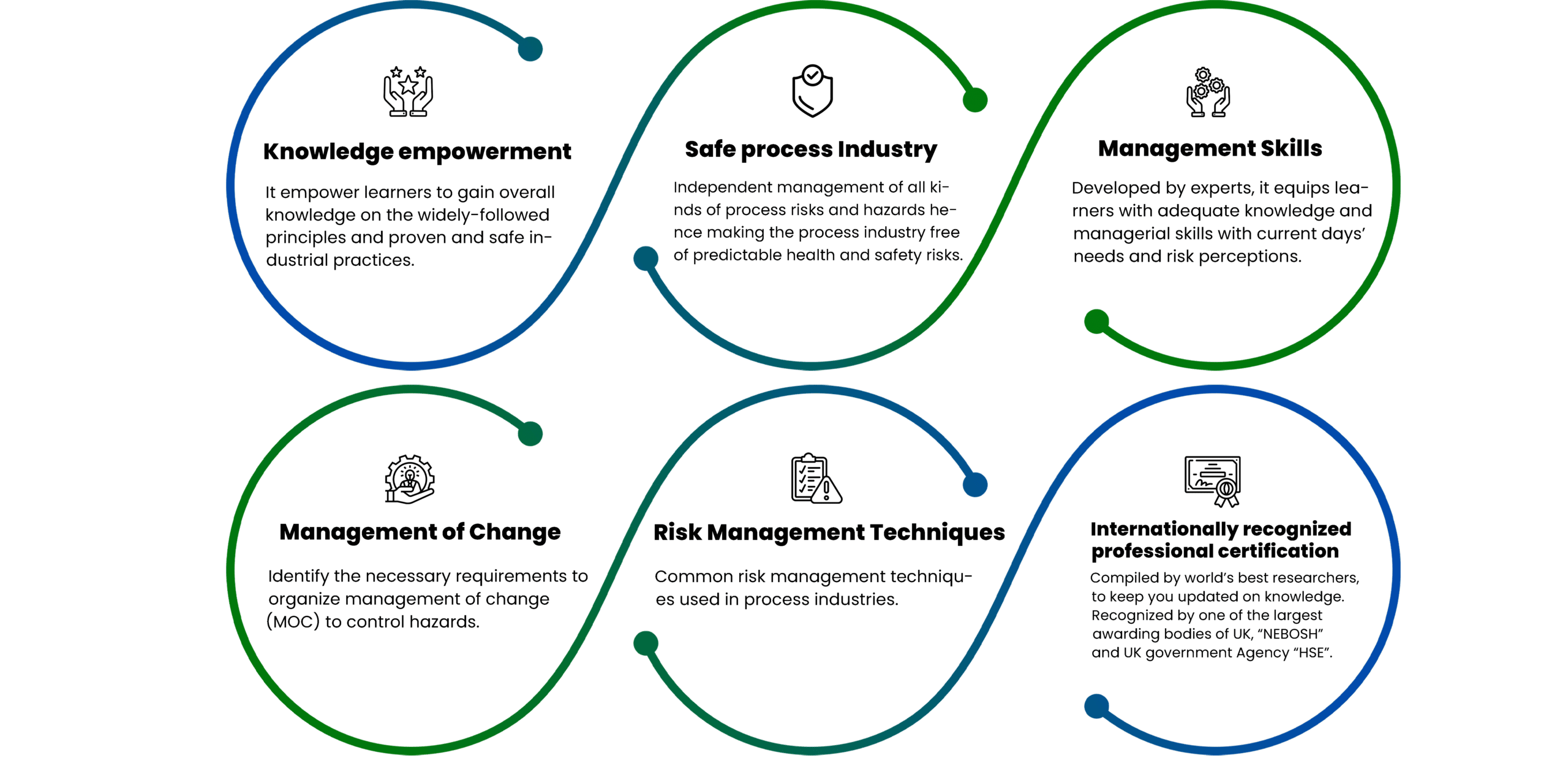 Knowledge empowerment

It empower learners to gain overall knowledge on the widely-followed principles and proven and safe industrial practices.

Safe process Industry

Independent management of all kinds of process risks and hazards hence making the process industry free of predictable health and safety risks.

Management Skills

Developed by experts, it equips learners with adequate knowledge and managerial skills with current days' needs and risk perceptions.

Management of Change

Identify the necessary requirements to organize management of change (MOC) to control hazards.

Risk Management Techniques

Common risk management techniques used in process industries.

Internationally recognized professional certification

Compiled by world's best researchers, to keep you updated on knowledge. Recognized by one of the largest awarding bodies of UK, "NEBOSH" and UK government Agency "HSE".